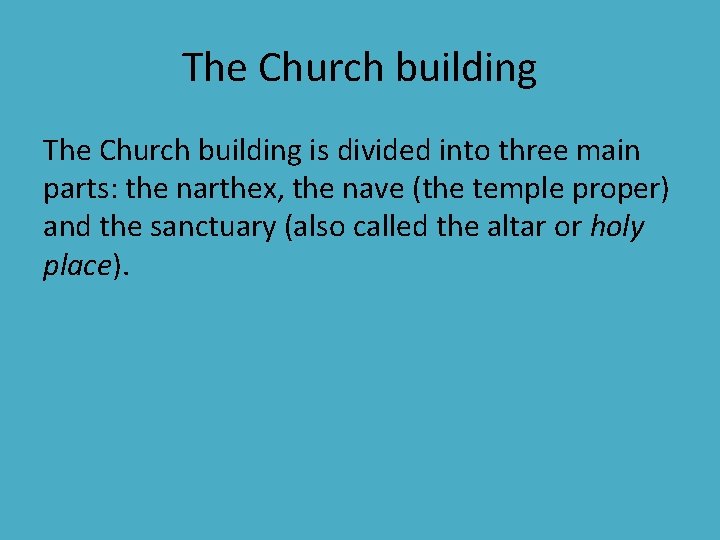 The Church building

The Church building is divided into three main parts: the narthex, the nave (the temple proper) and the sanctuary (also called the altar or holy place).